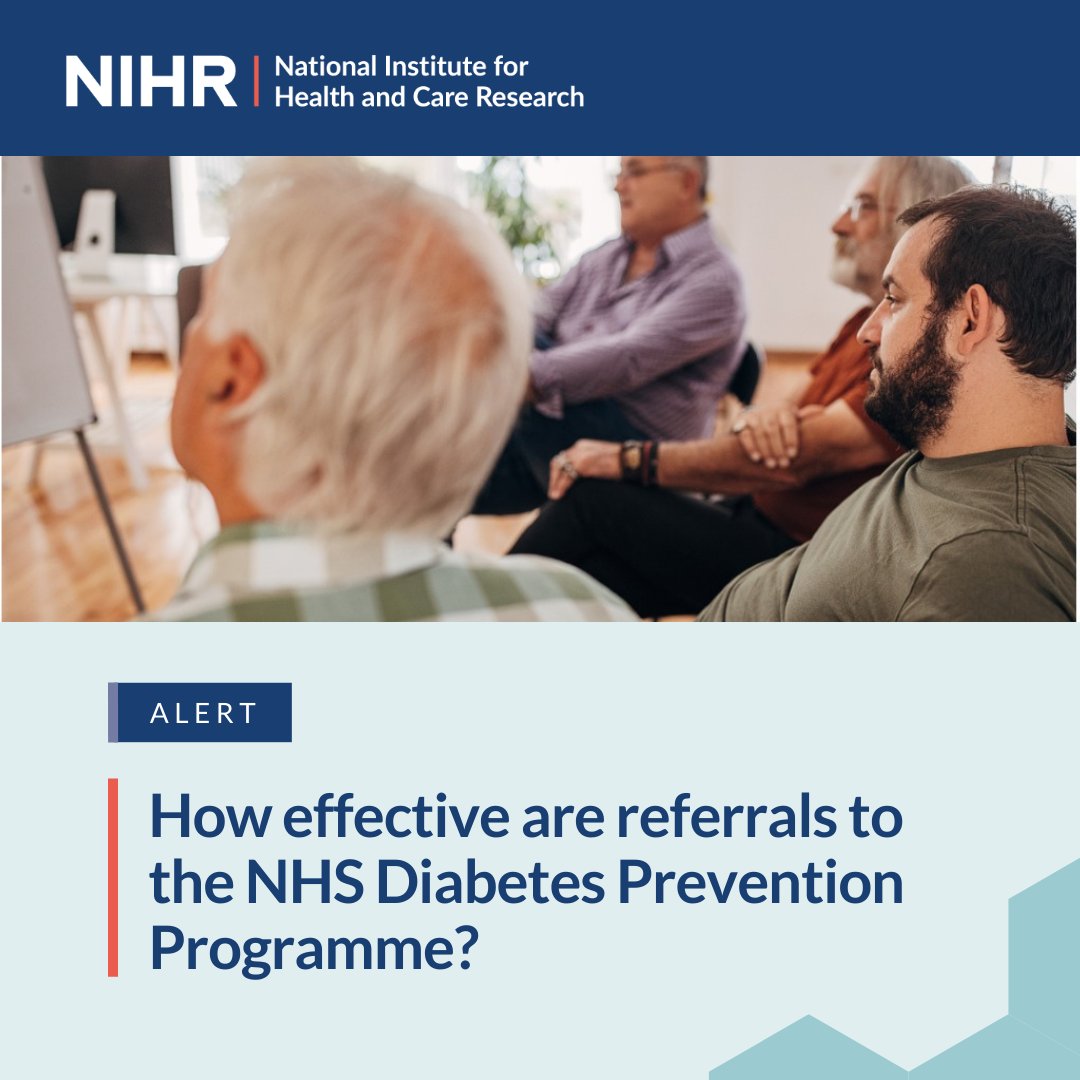 NIHR | National Institute for Health and Care Research

ALERT

How effective are referrals to the NHS Diabetes Prevention Programme?